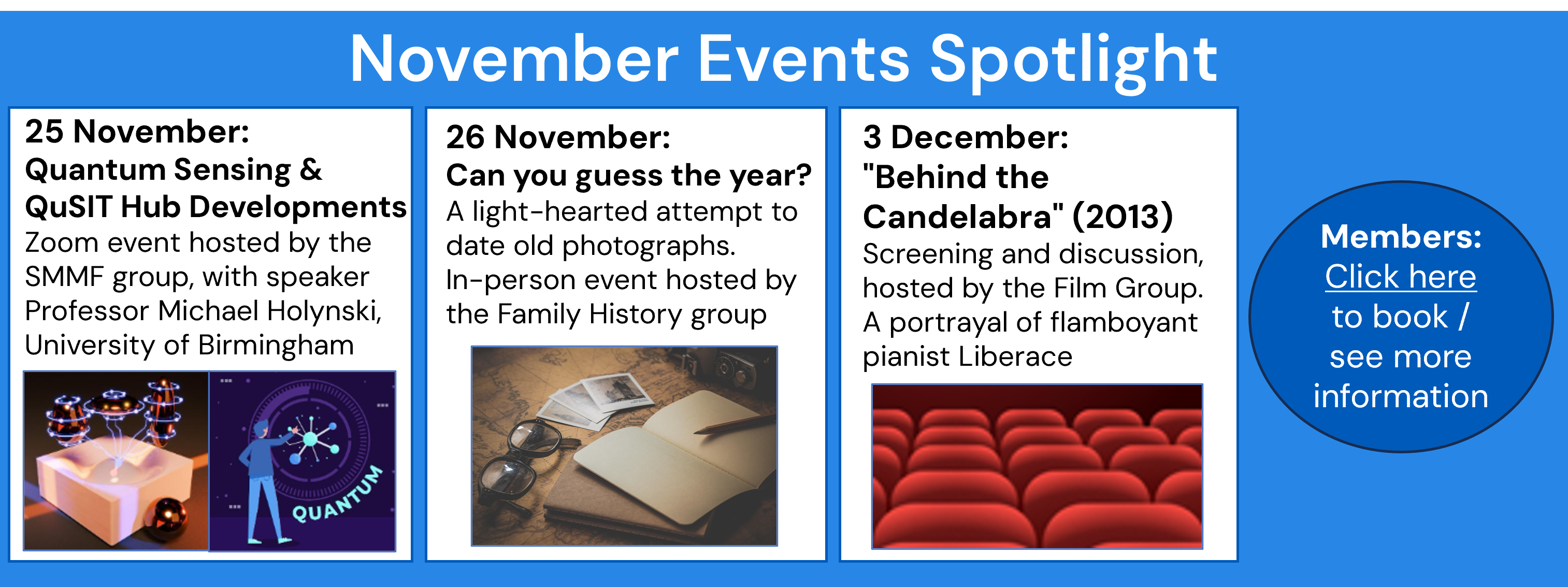 November Events Spotlight

25 November:
Quantum Sensing & QuSIT Hub Developments
Zoom event hosted by the SMMF group, with speaker Professor Michael Holynski, University of Birmingham

QUANTUM

26 November:
Can you guess the year?
A light-hearted attempt to date old photographs. In-person event hosted by the Family History group

3 December:
"Behind the Candelabra" (2013)
Screening and discussion, hosted by the Film Group. A portrayal of flamboyant pianist Liberace

Members:
Click here
to book /
see more
information